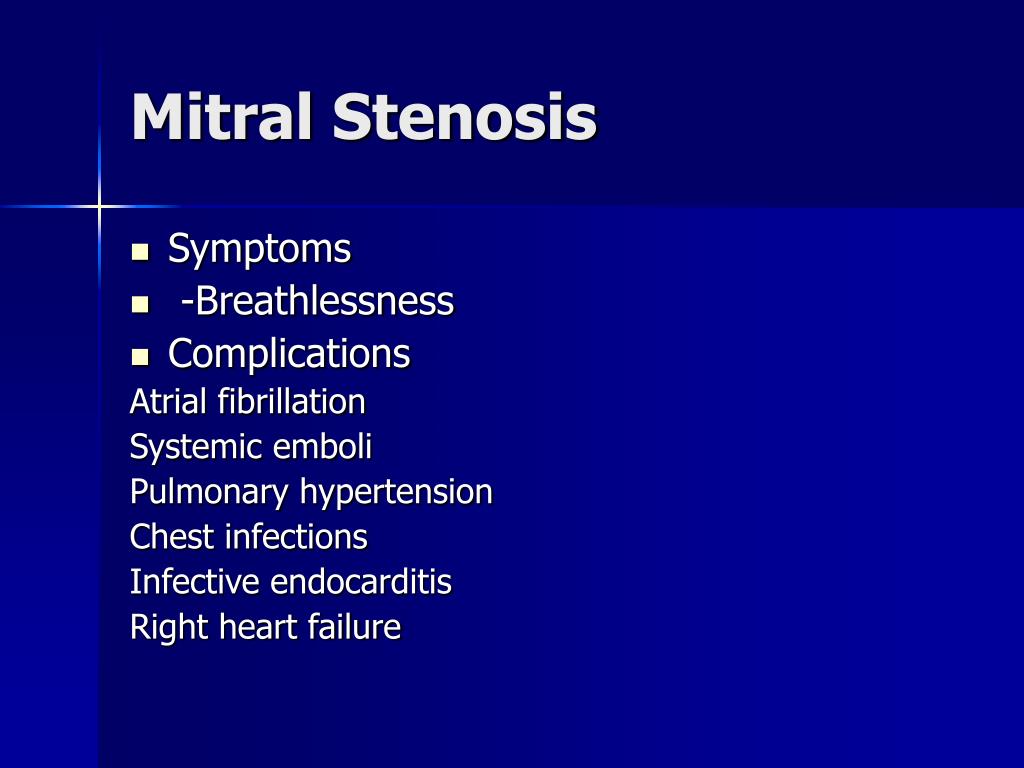 Mitral Stenosis

- Symptoms
- -Breathlessness
- Complications

Atrial fibrillation
Systemic emboli
Pulmonary hypertension
Chest infections
Infective endocarditis
Right heart failure